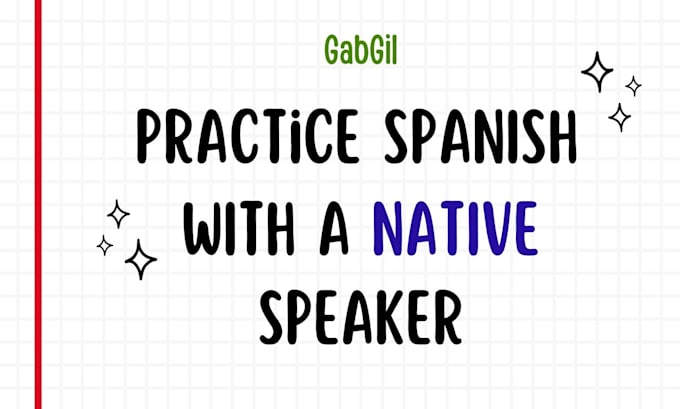 GabGil

PRACTiCE SPANISH WITH A NATIVE SPEAKER